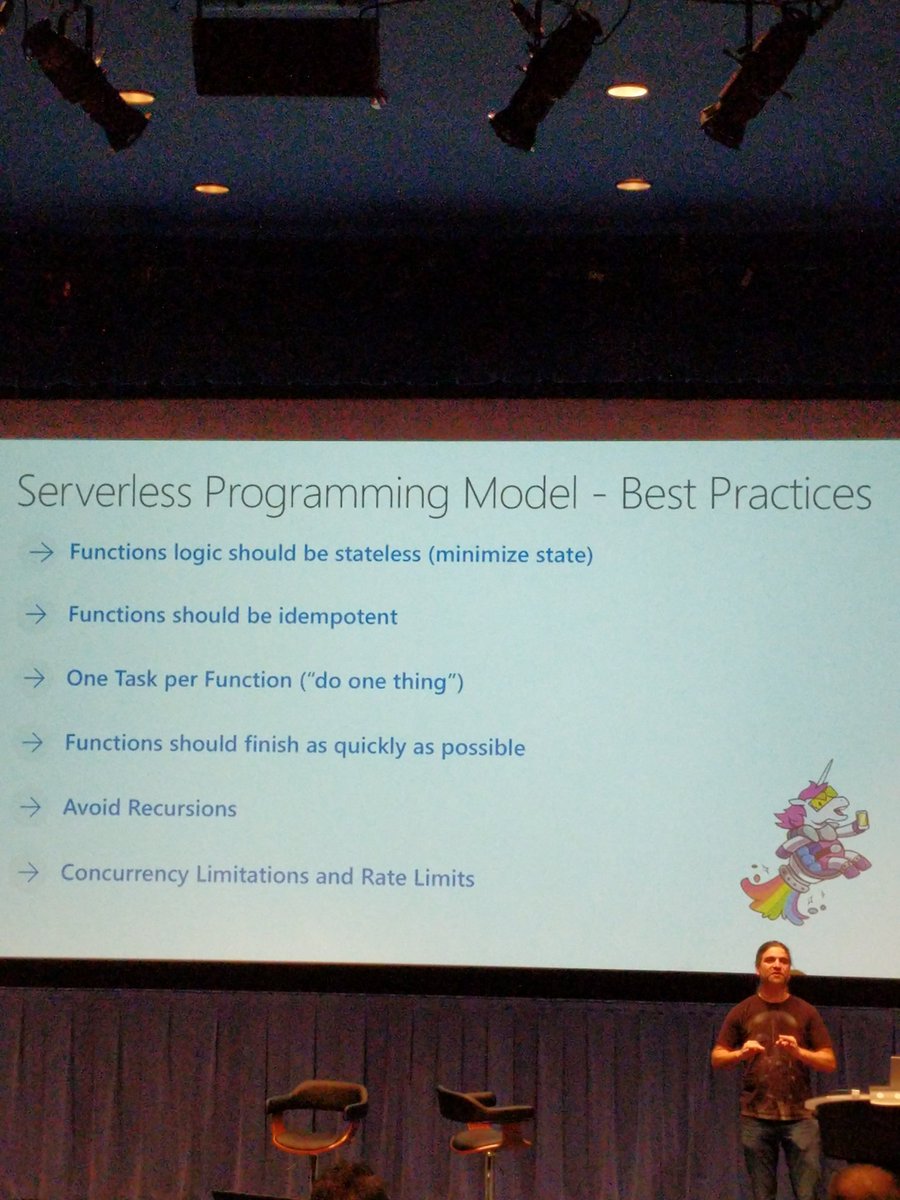 Serverless Programming Model - Best Practices

→ Functions logic should be stateless (minimize state)

→ Functions should be idempotent

→ One Task per Function ("do one thing")

→ Functions should finish as quickly as possible

→ Avoid Recursions

→ Concurrency Limitations and Rate Limits